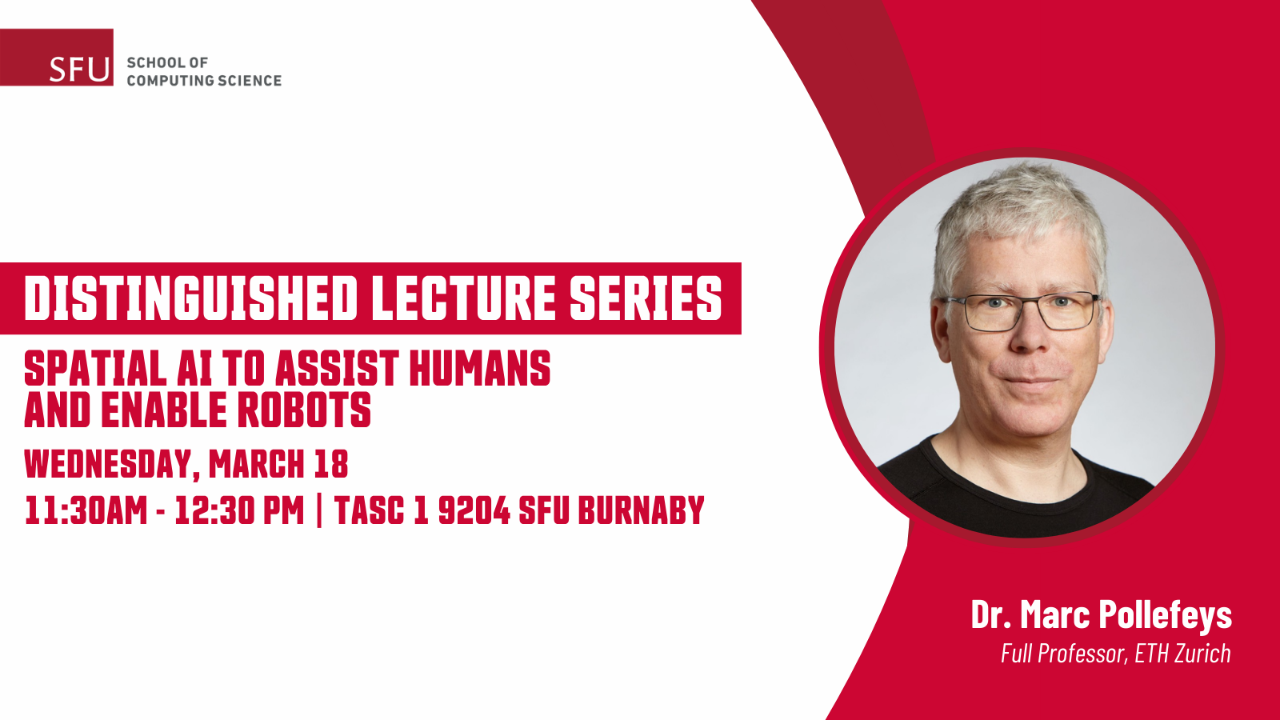 SFU SCHOOL OF COMPUTING SCIENCE

DISTINGUISHED LECTURE SERIES

SPATIAL AI TO ASSIST HUMANS AND ENABLE ROBOTS

WEDNESDAY, MARCH 18

11:30AM - 12:30 PM | TASC 1 9204 SFU BURNABY

Dr. Marc Pollefeys

Full Professor, ETH Zurich